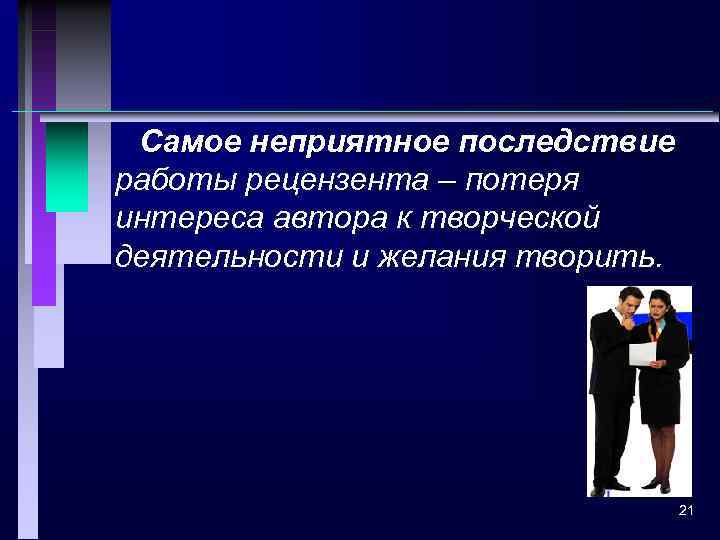 Самое неприятное последствие работы рецензента – потеря интереса автора к творческой деятельности и желания творить.

21